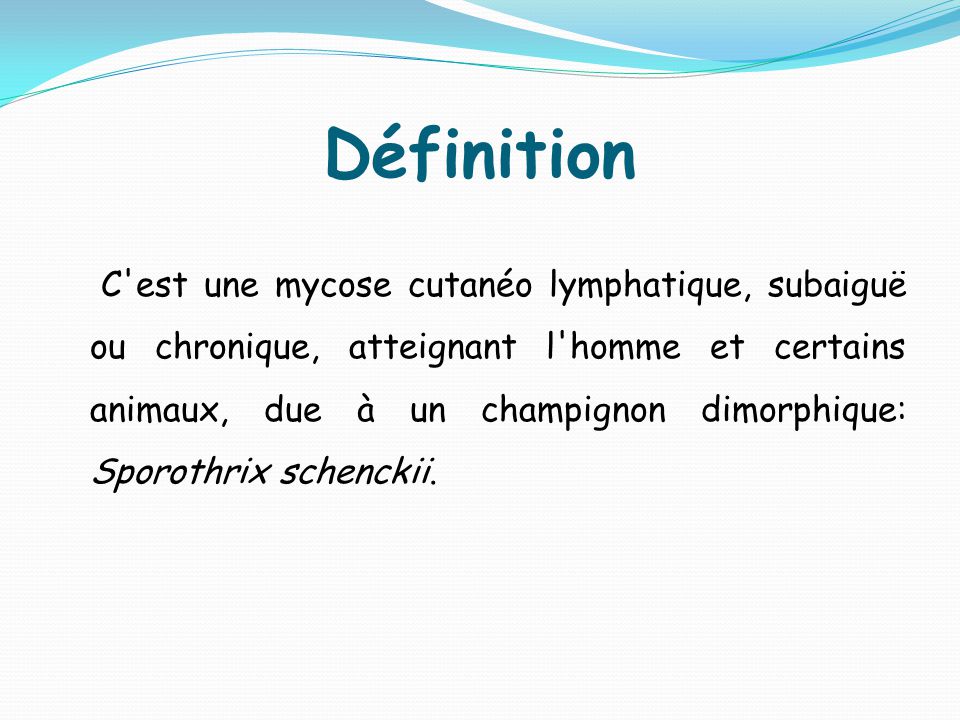 Définition

C'est une mycose cutanéo lymphatique, subaiguë ou chronique, atteignant l'homme et certains animaux, due à un champignon dimorphique: Sporothrix schenckii.